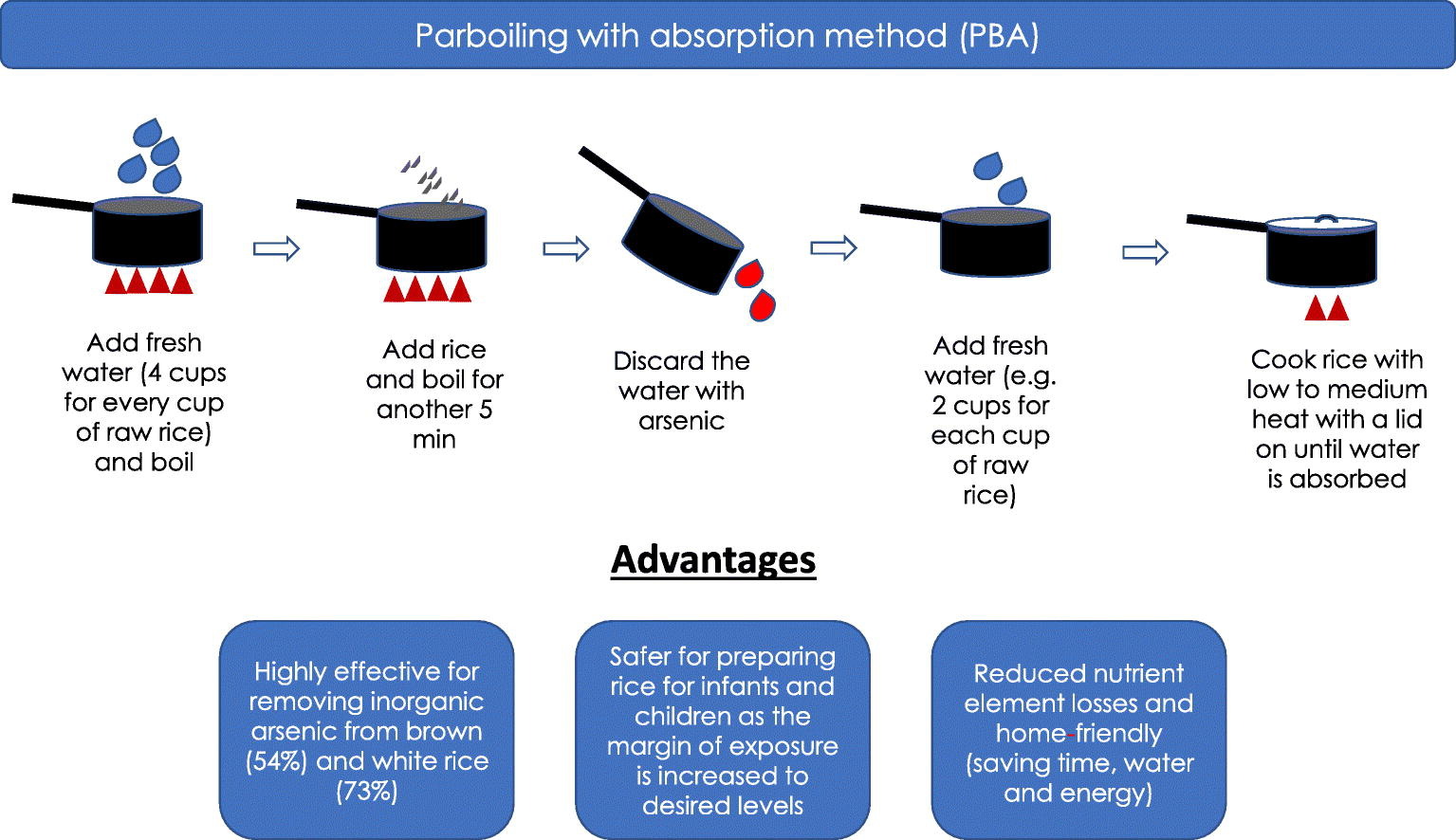 Parboiling with absorption method (PBA)

Add fresh water (4 cups for every cup of raw rice) and boil

Add rice and boil for another 5 min

Discard the water with arsenic

Add fresh water (e.g. 2 cups for each cup of raw rice)

Cook rice with low to medium heat with a lid on until water is absorbed

Advantages

Highly effective for removing inorganic arsenic from brown (54%) and white rice (73%)

Safer for preparing rice for infants and children as the margin of exposure is increased to desired levels

Reduced nutrient element losses and home-friendly (saving time, water and energy)